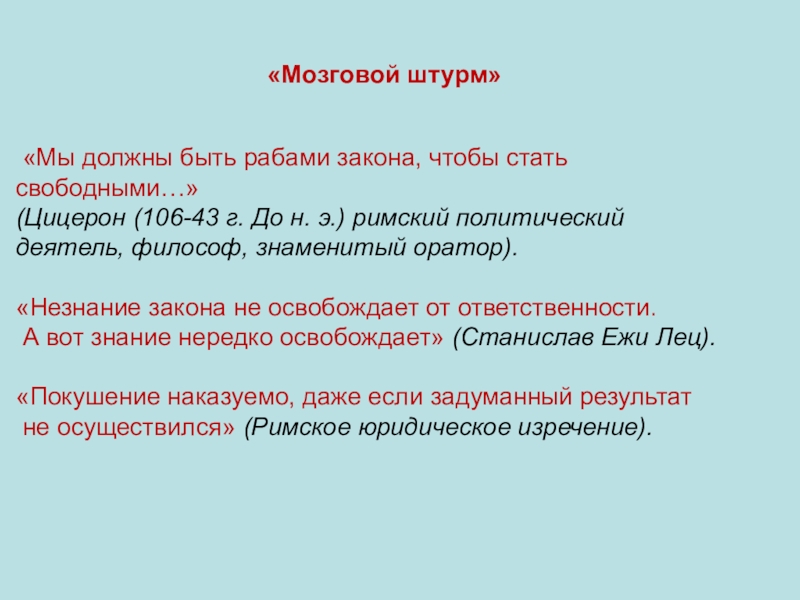 «Мозговой штурм»

«Мы должны быть рабами закона, чтобы стать свободными…»
(Цицерон (106-43 г. До н. э.) римский политический деятель, философ, знаменитый оратор).

«Незнание закона не освобождает от ответственности.
А вот знание нередко освобождает» (Станислав Ежи Лец).

«Покушение наказуемо, даже если задуманный результат не осуществился» (Римское юридическое изречение).